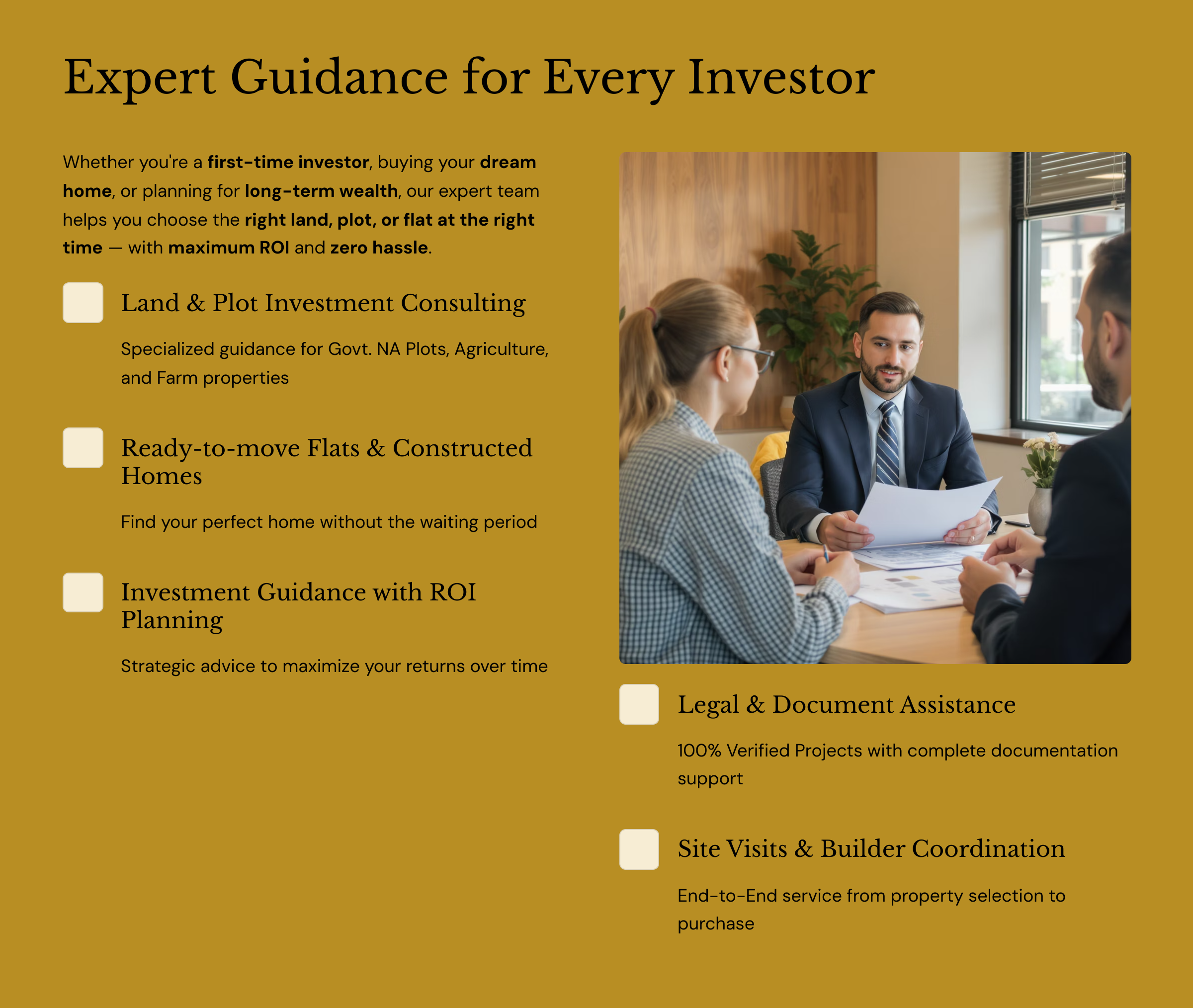 Expert Guidance for Every Investor

Whether you're a first-time investor, buying your dream home, or planning for long-term wealth, our expert team helps you choose the right land, plot, or flat at the right time — with maximum ROI and zero hassle.

Land & Plot Investment Consulting

Specialized guidance for Govt. NA Plots, Agriculture, and Farm properties

Ready-to-move Flats & Constructed Homes

Find your perfect home without the waiting period

Investment Guidance with ROI Planning

Strategic advice to maximize your returns over time

Legal & Document Assistance

100% Verified Projects with complete documentation support

Site Visits & Builder Coordination

End-to-End service from property selection to purchase